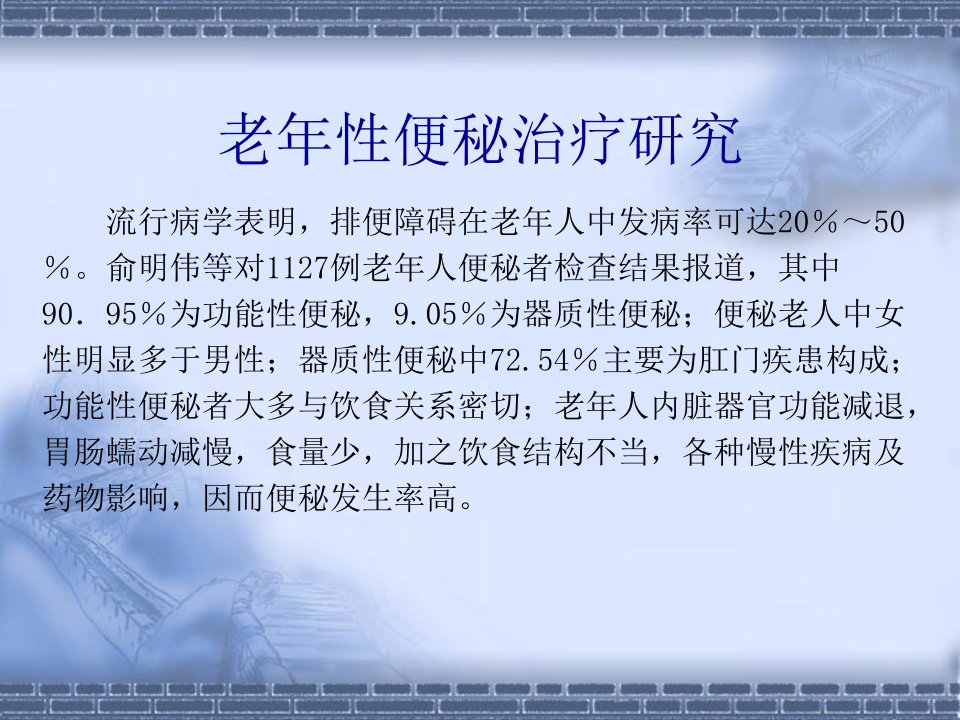 老年性便秘治疗研究

流行病学表明，排便障碍在老年人中发病率可达20％～50％。俞明伟等对1127例老年人便秘者检查结果报道，其中90．95％为功能性便秘，9.05％为器质性便秘；便秘老人中女性明显多于男性；器质性便秘中72.54％主要为肛门疾患构成；功能性便秘者大多与饮食关系密切；老年人内脏器官功能减退，胃肠蠕动减慢，食量少，加之饮食结构不当，各种慢性疾病及药物影响，因而便秘发生率高。